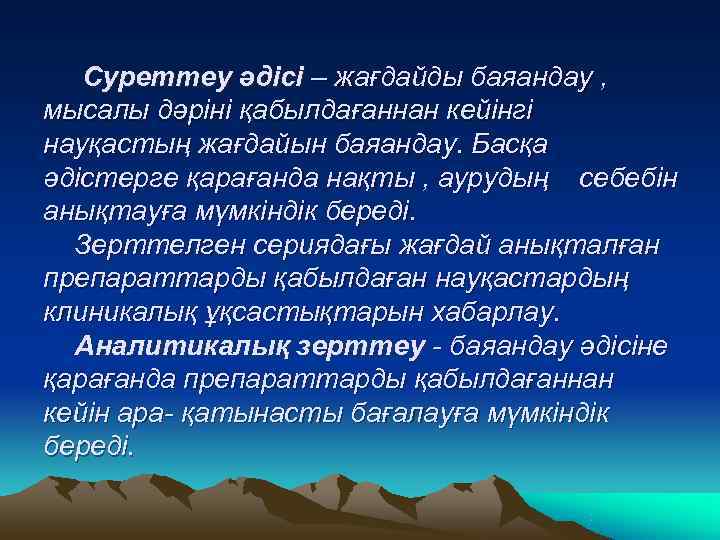 Суреттеу әдісі – жағдайды баяндау , мысалы дәріні қабылдағаннан кейінгі науқастың жағдайын баяндау. Басқа әдістерге қарағанда нақты , аурудың себебін анықтауға мүмкіндік береді.

Зерттелген сериядағы жағдай анықталған препараттарды қабылдаған науқастардың клиникалық ұқсастықтарын хабарлау.

Аналитикалық зерттеу - баяндау әдісіне қарағанда препараттарды қабылдағаннан кейін ара- қатынасты бағалауға мүмкіндік береді.